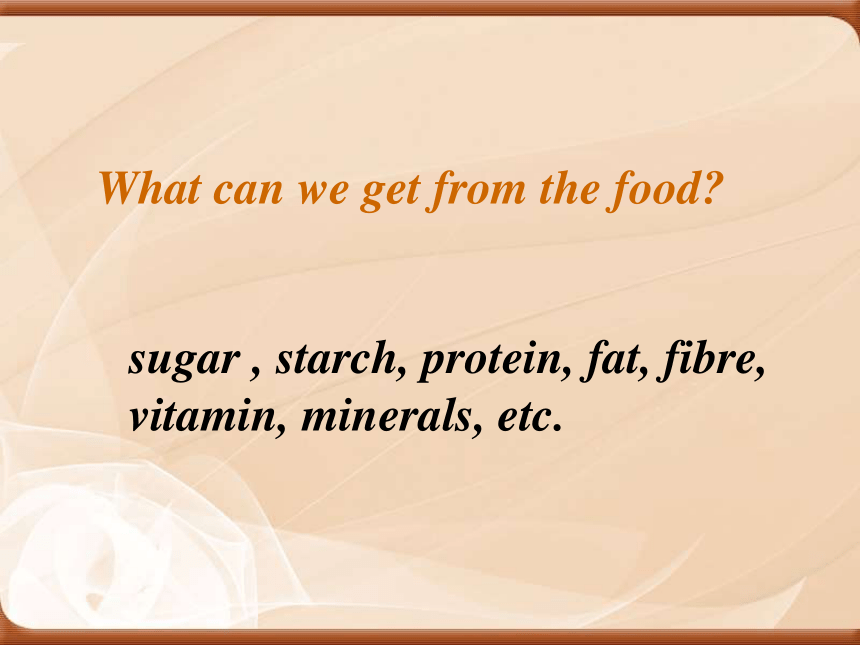 What can we get from the food?

sugar , starch, protein, fat, fibre, vitamin, minerals, etc.